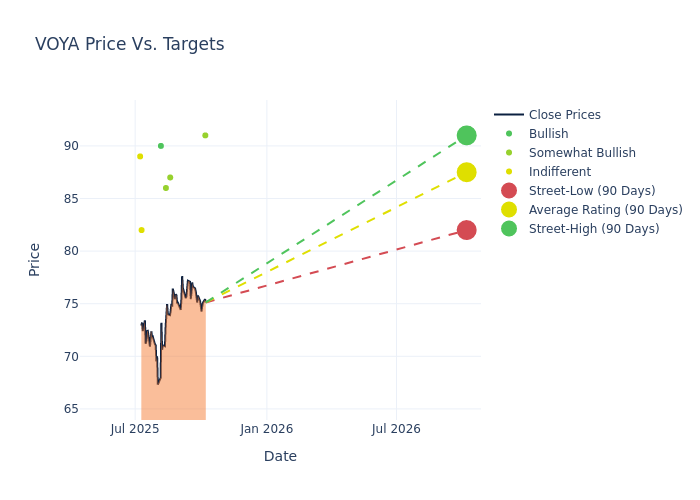 VOYA Price Vs. Targets

Close Prices
Bullish
Somewhat Bullish
Indifferent
Street-Low (90 Days)
Average Rating (90 Days)
Street-High (90 Days)

Price

90
85
80
75
70
65

Jul 2025
Jan 2026
Jul 2026

Date